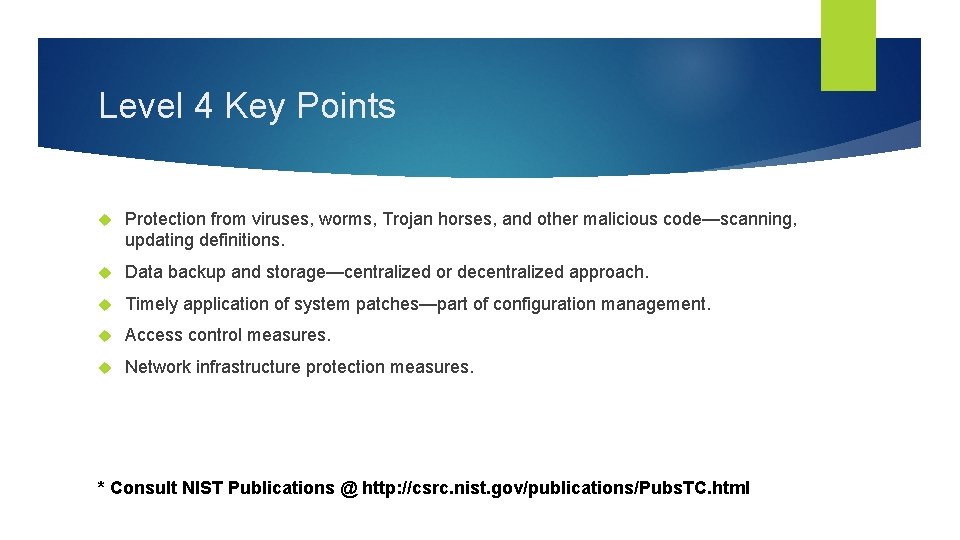 Level 4 Key Points

Protection from viruses, worms, Trojan horses, and other malicious code—scanning, updating definitions.

Data backup and storage—centralized or decentralized approach.

Timely application of system patches—part of configuration management.

Access control measures.

Network infrastructure protection measures.

* Consult NIST Publications @ http://csrc.nist.gov/publications/PubsTC.html